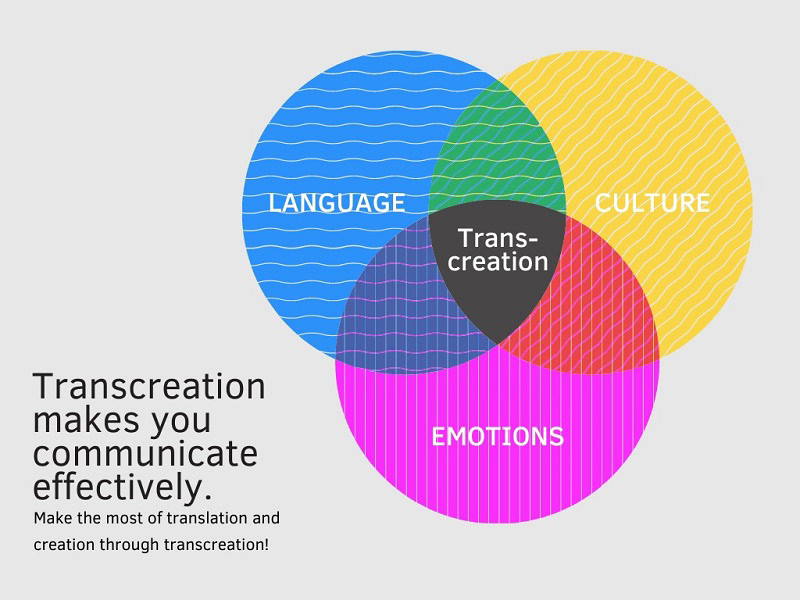 LANGUAGE

CULTURE

Trans-creation

EMOTIONS

Transcreation makes you communicate effectively.

Make the most of translation and creation through transcreation!